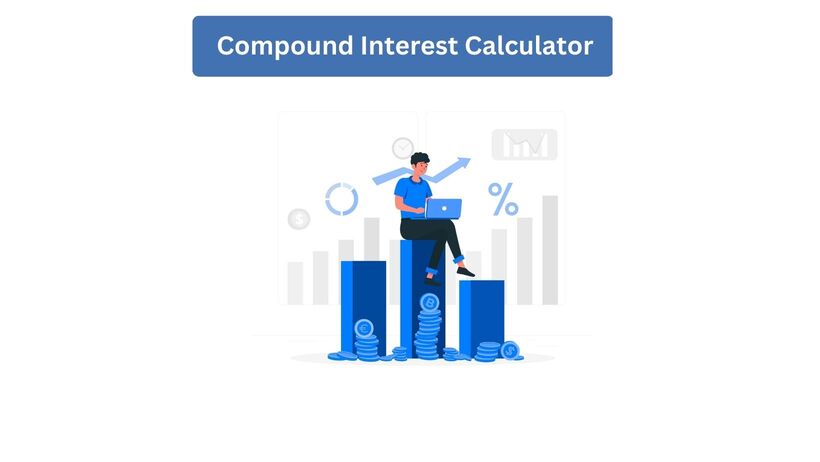 Compound Interest Calculator

%